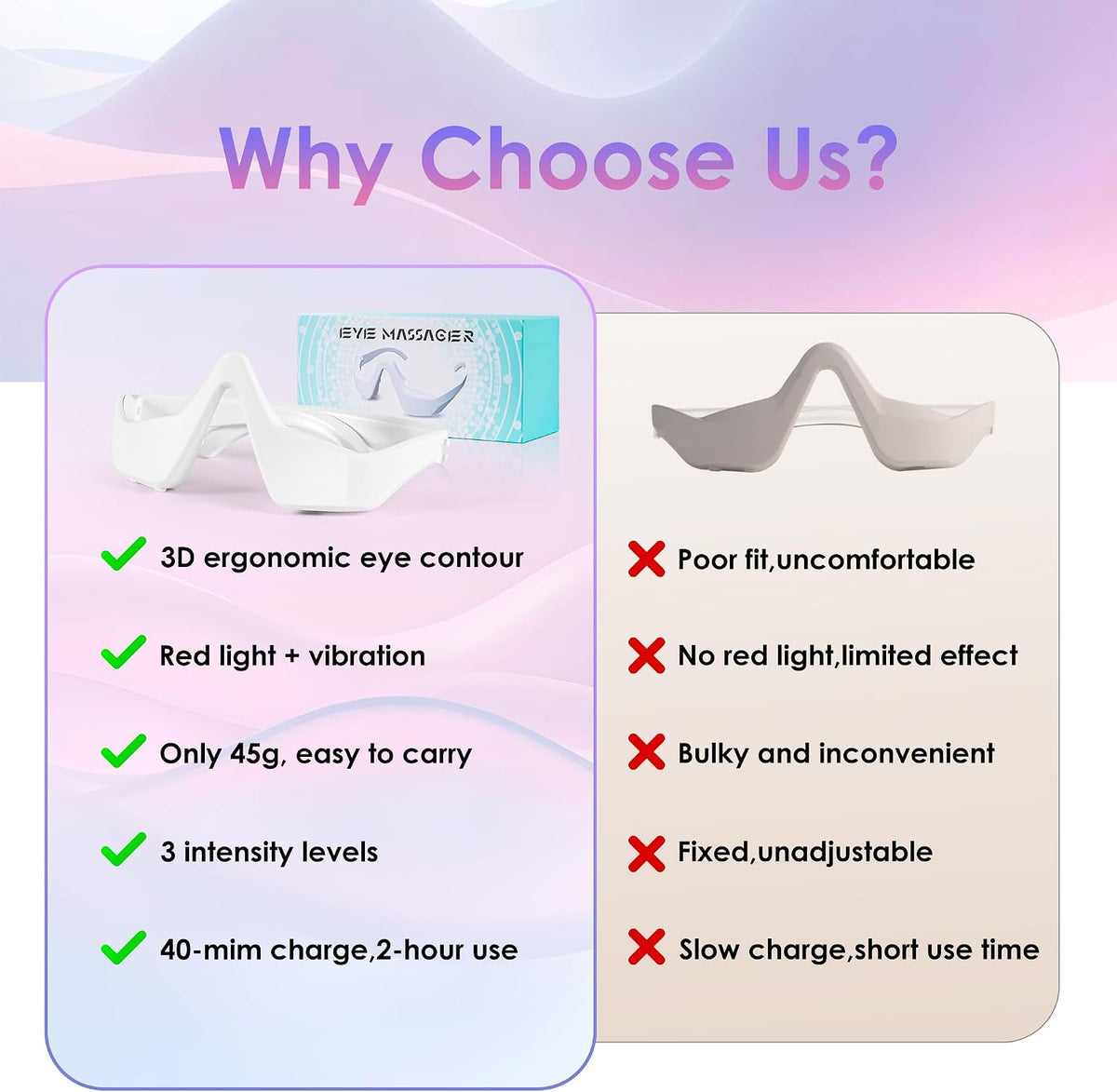 Why Choose Us?

EYE MASSAGER

3D ergonomic eye contour

Red light + vibration

Only 45g, easy to carry

3 intensity levels

40-mim charge,2-hour use

Poor fit,uncomfortable

No red light,limited effect

Bulky and inconvenient

Fixed,unadjustable

Slow charge,short use time